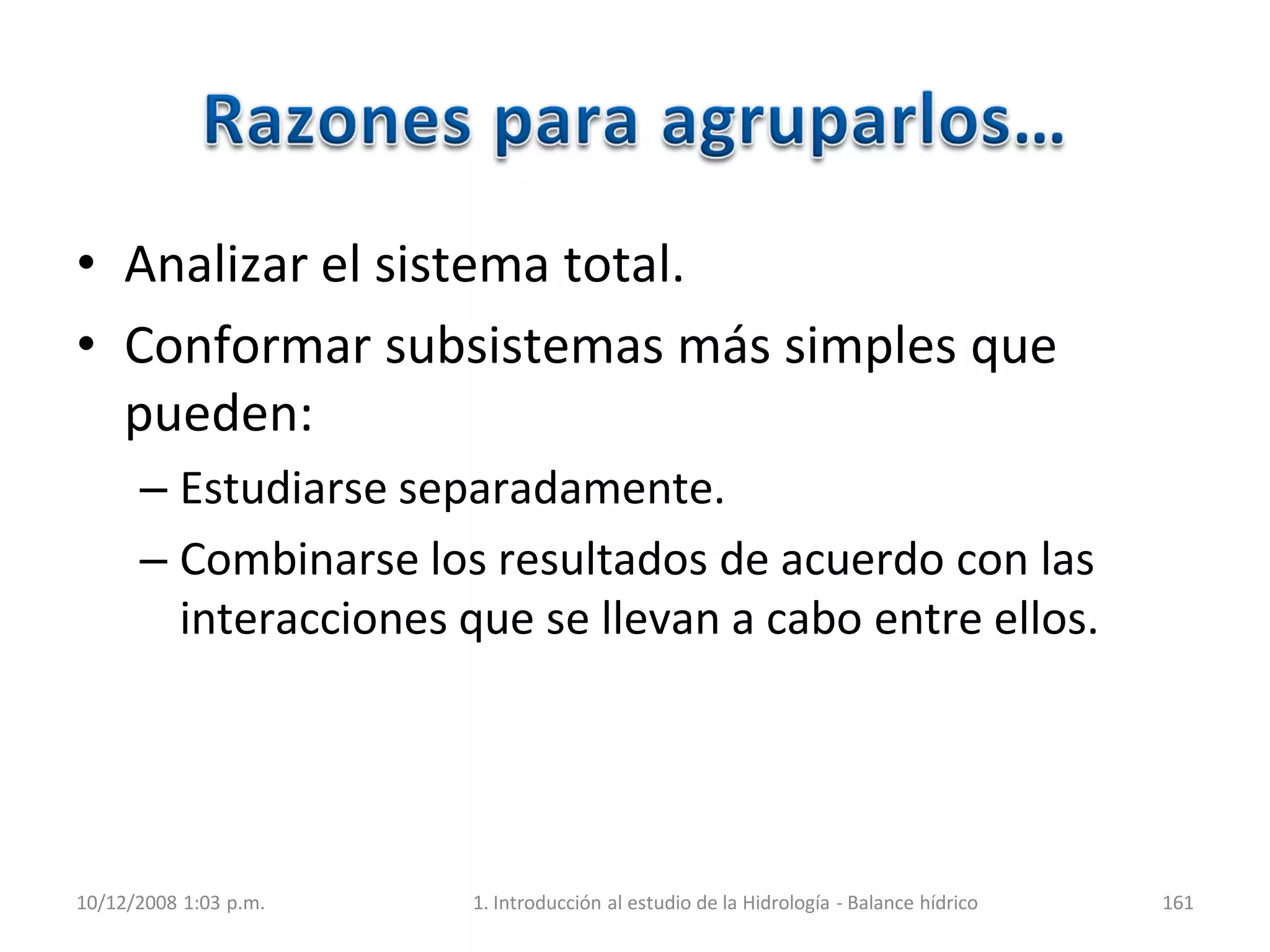 Razones para agruparlos…

• Analizar el sistema total.
• Conformar subsistemas más simples que pueden:
– Estudiarse separadamente.
– Combinarse los resultados de acuerdo con las interacciones que se llevan a cabo entre ellos.

10/12/2008 1:03 p.m.
1. Introducción al estudio de la Hidrología - Balance hídrico
161